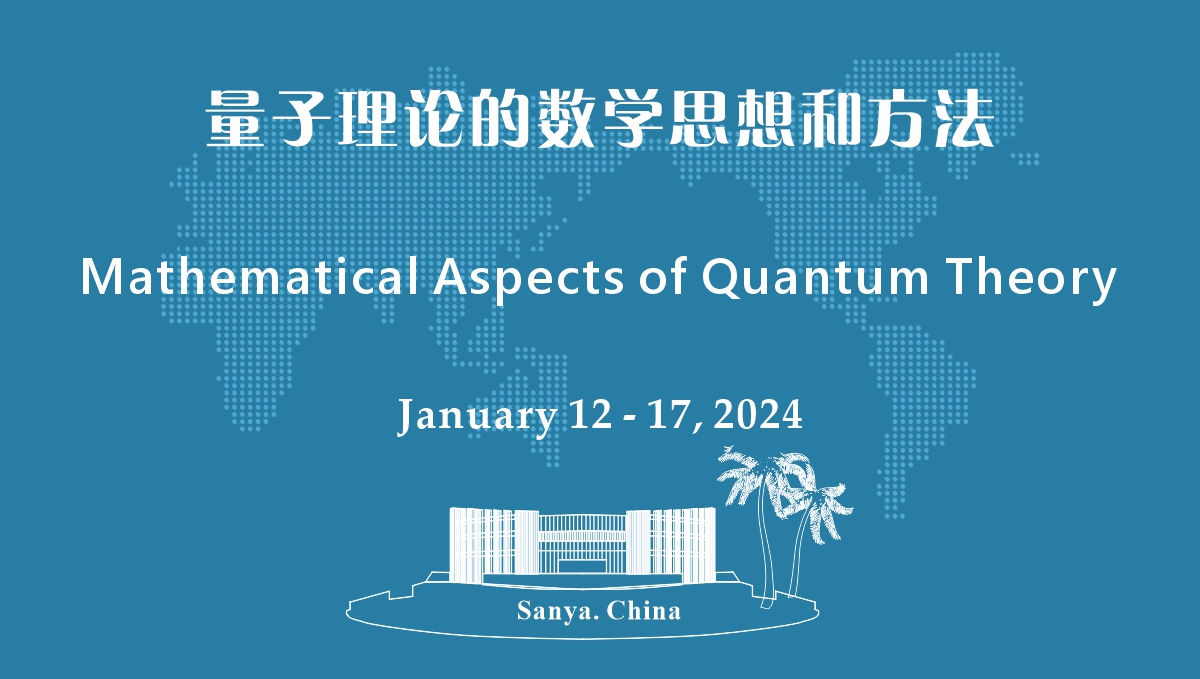 量子理论的数学思想和方法

Mathematical Aspects of Quantum Theory

January 12 - 17, 2024

Sanya. China